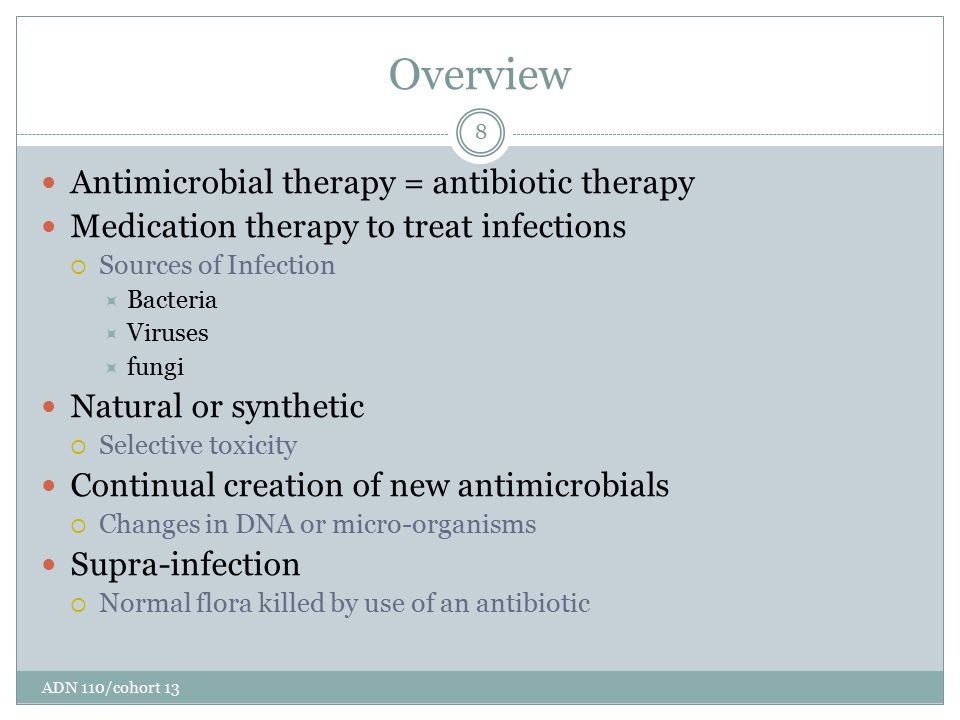 Overview

8

Antimicrobial therapy = antibiotic therapy

Medication therapy to treat infections

Sources of Infection

Bacteria

Viruses

fungi

Natural or synthetic

Selective toxicity

Continual creation of new antimicrobials

Changes in DNA or micro-organisms

Supra-infection

Normal flora killed by use of an antibiotic

ADN 110/cohort 13